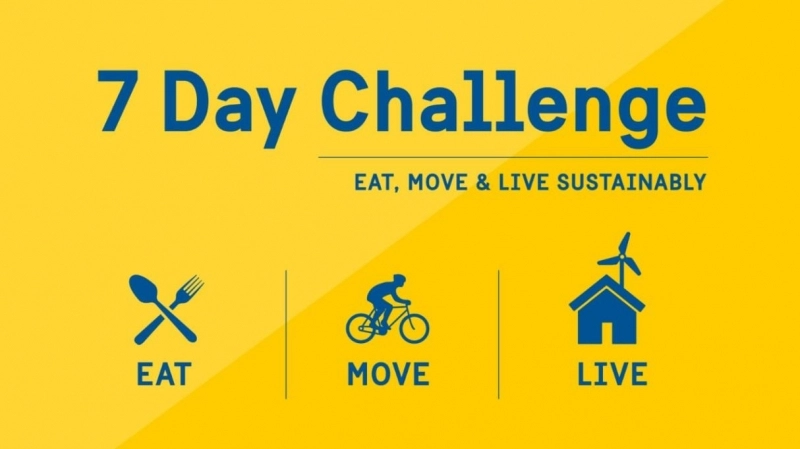 7 Day Challenge

EAT, MOVE & LIVE SUSTAINABLY

EAT

MOVE

LIVE